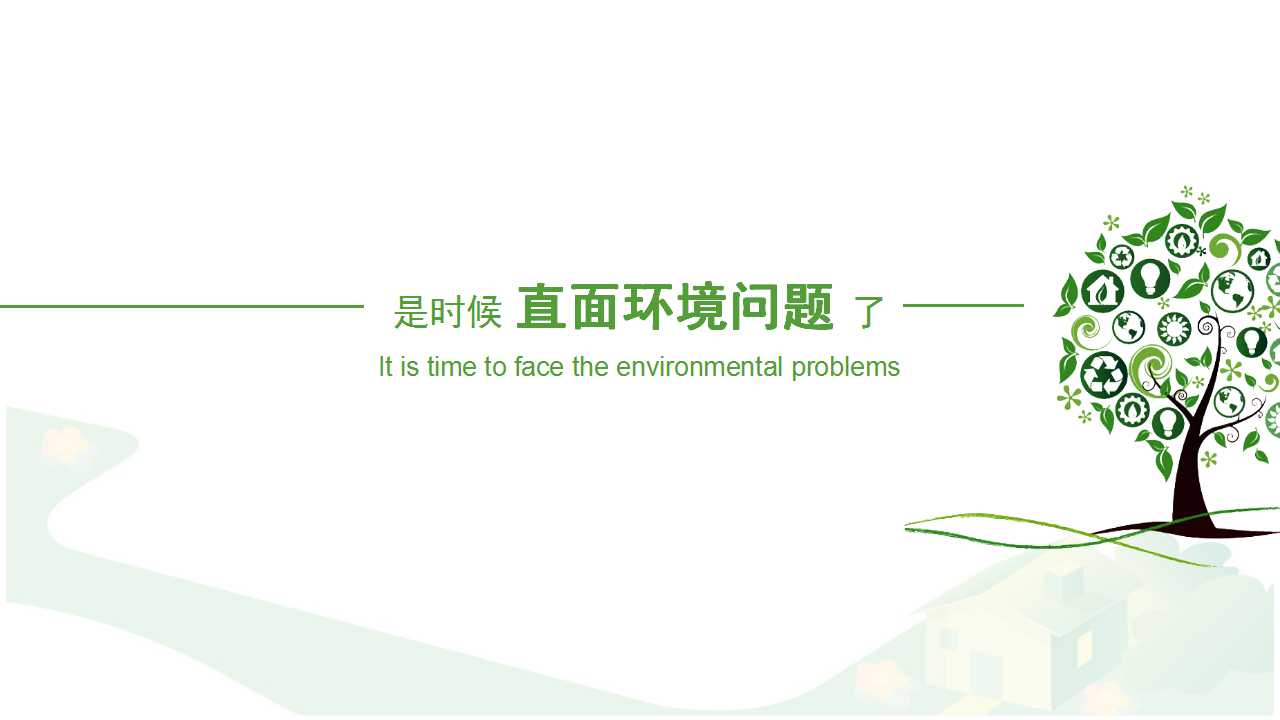 是时候 直面环境问题 了

It is time to face the environmental problems